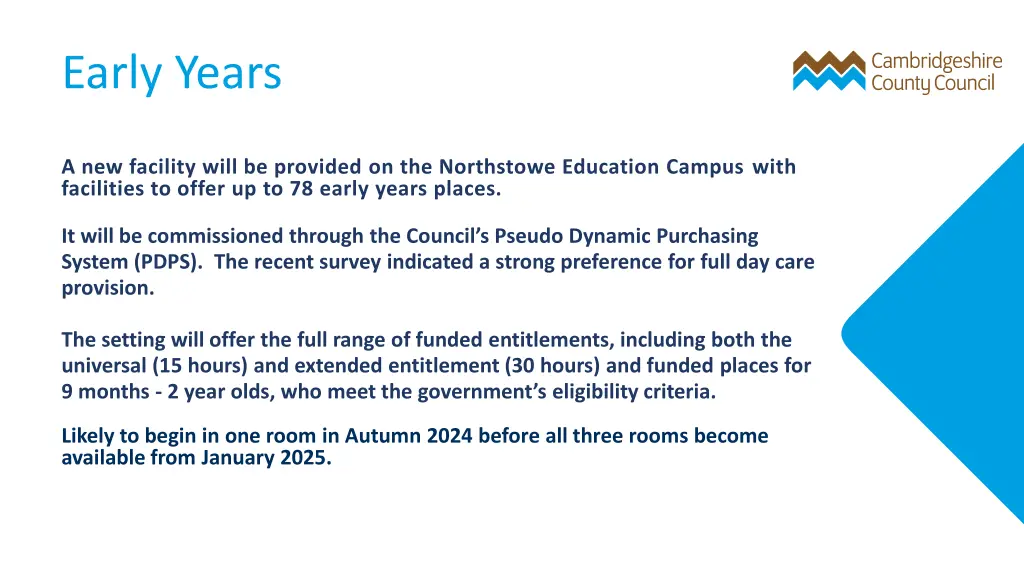 Early Years

Cambridgeshire County Council

A new facility will be provided on the Northstowe Education Campus with facilities to offer up to 78 early years places.

It will be commissioned through the Council's Pseudo Dynamic Purchasing System (PDPS). The recent survey indicated a strong preference for full day care provision.

The setting will offer the full range of funded entitlements, including both the universal (15 hours) and extended entitlement (30 hours) and funded places for 9 months - 2 year olds, who meet the government's eligibility criteria.

Likely to begin in one room in Autumn 2024 before all three rooms become available from January 2025.